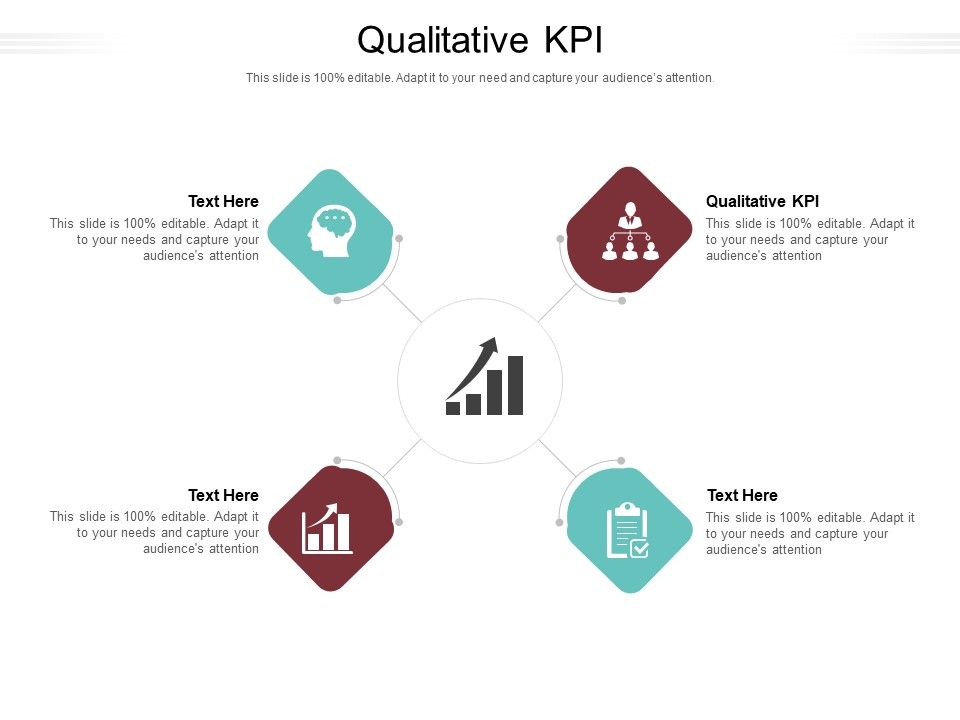 Qualitative KPI

This slide is 100% editable. Adapt it to your need and capture your audience's attention.

Text Here
This slide is 100% editable. Adapt it to your needs and capture your audience's attention

Qualitative KPI
This slide is 100% editable. Adapt it to your needs and capture your audience's attention

Text Here
This slide is 100% editable. Adapt it to your needs and capture your audience's attention

Text Here
This slide is 100% editable. Adapt it to your needs and capture your audience's attention